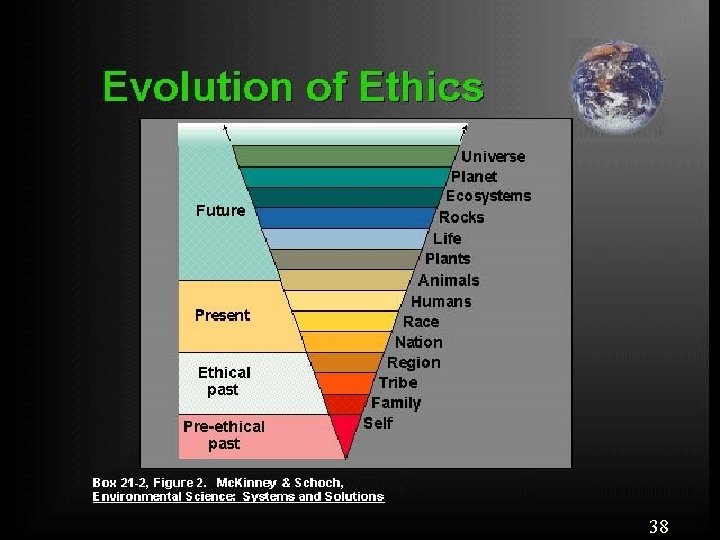 Evolution of Ethics

Future

Present

Ethical past

Pre-ethical past

Universe
Planet
Ecosystems
Rocks
Life
Plants
Animals
Humans
Race
Nation
Region
Tribe
Family
Self

Box 21-2, Figure 2. McKinney & Schoch, Environmental Science: Systems and Solutions

38